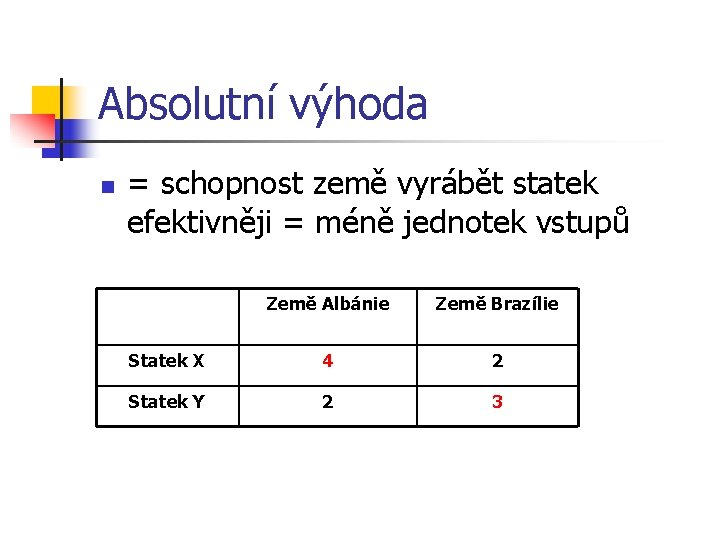 Absolutní výhoda

= schopnost země vyrábět statek efektivněji = méně jednotek vstupů

| | Země Albánie | Země Brazílie |
|---|---|---|
| Statek X | 4 | 2 |
| Statek Y | 2 | 3 |